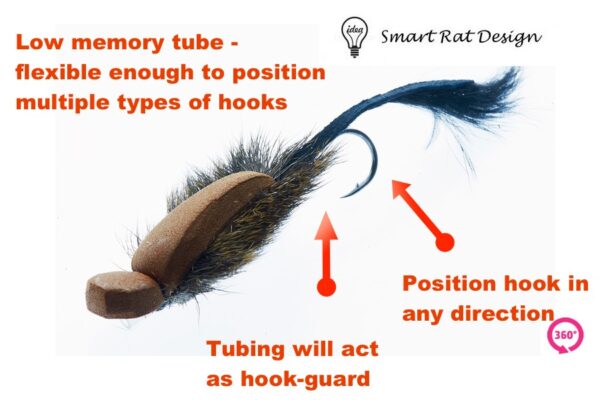 Low memory tube - flexible enough to position multiple types of hooks

idea

Smart Rat Design

Position hook in any direction

360°

Tubing will act as hook-guard